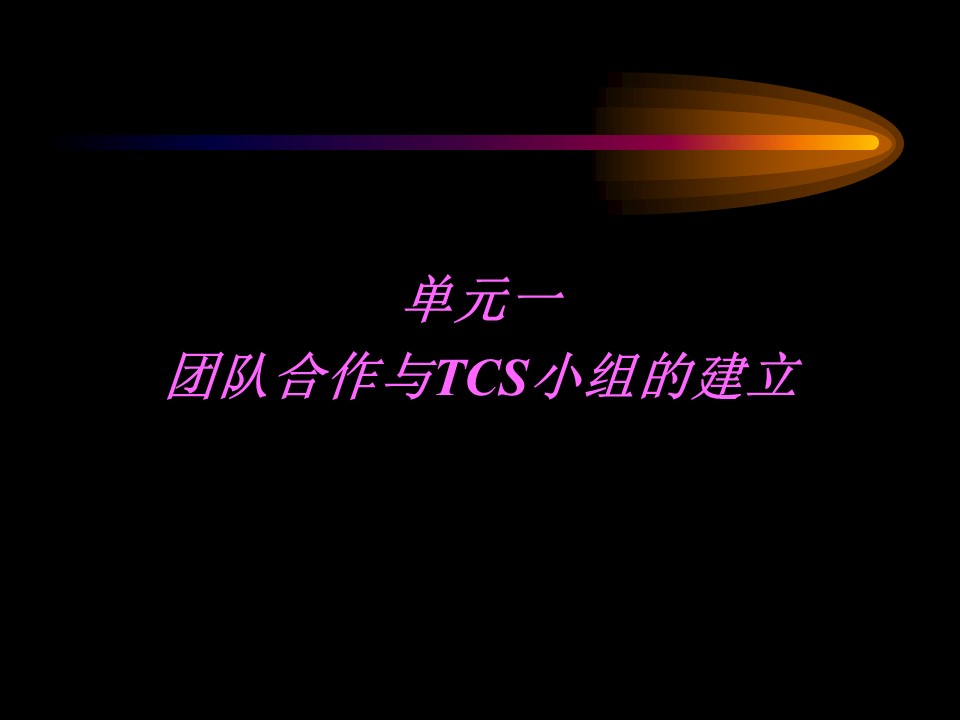 单元一
团队合作与TCS小组的建立